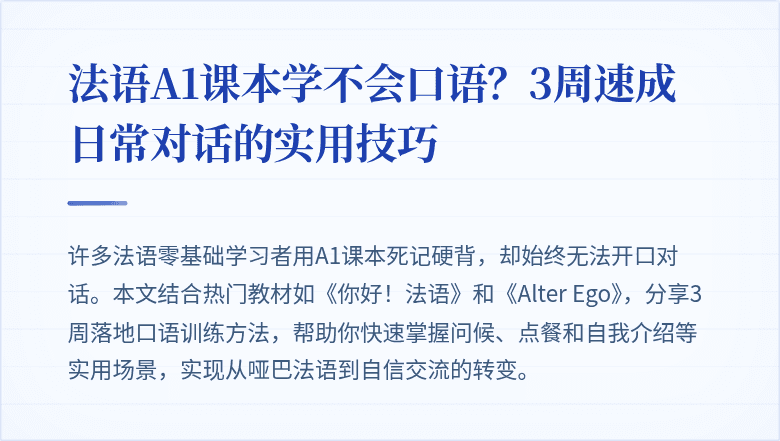 法语A1课本学不会口语？3周速成日常对话的实用技巧

许多法语零基础学习者用A1课本死记硬背，却始终无法开口对话。本文结合热门教材如《你好！法语》和《Alter Ego》，分享3周落地口语训练方法，帮助你快速掌握问候、点餐和自我介绍等实用场景，实现从哑巴法语到自信交流的转变。